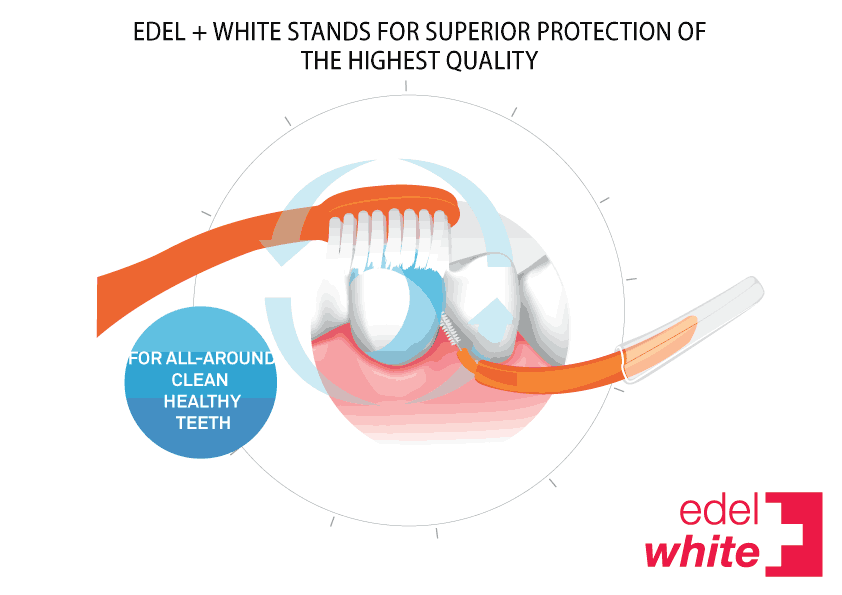 EDEL + WHITE STANDS FOR SUPERIOR PROTECTION OF THE HIGHEST QUALITY

FOR ALL-AROUND
CLEAN
HEALTHY
TEETH

edel
white